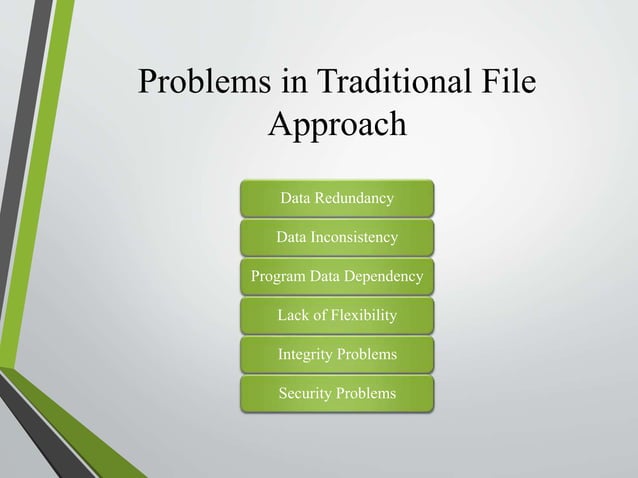 Problems in Traditional File Approach

Data Redundancy

Data Inconsistency

Program Data Dependency

Lack of Flexibility

Integrity Problems

Security Problems